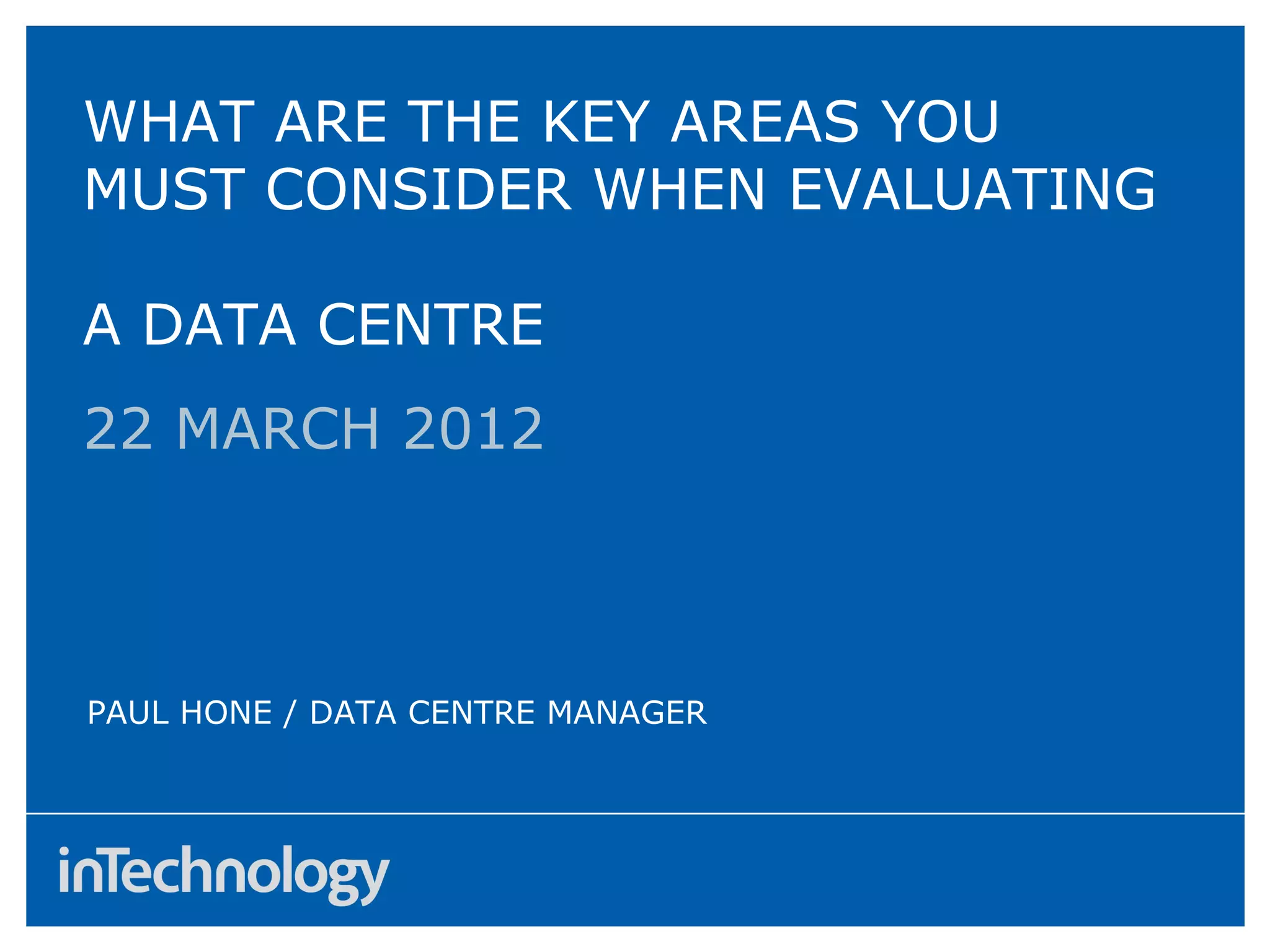 WHAT ARE THE KEY AREAS YOU MUST CONSIDER WHEN EVALUATING

A DATA CENTRE

22 MARCH 2012

PAUL HONE / DATA CENTRE MANAGER

inTechnology